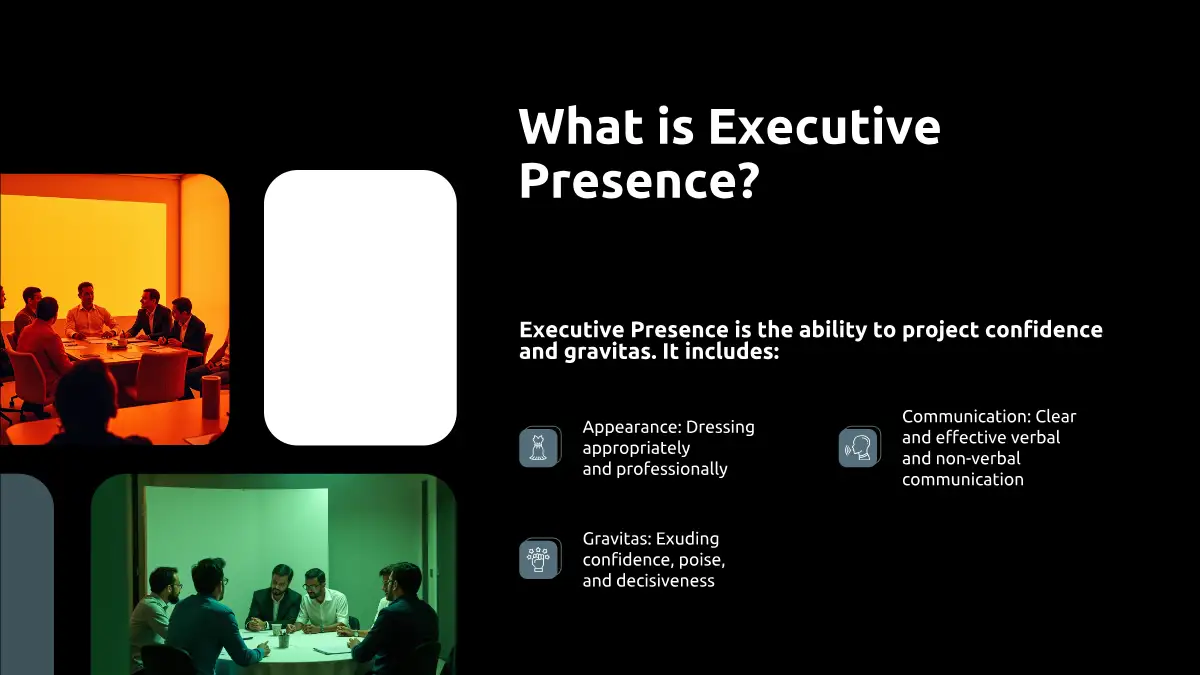 What is Executive Presence?

Executive Presence is the ability to project confidence and gravitas. It includes:

Appearance: Dressing appropriately and professionally

Communication: Clear and effective verbal and non-verbal communication

Gravitas: Exuding confidence, poise, and decisiveness